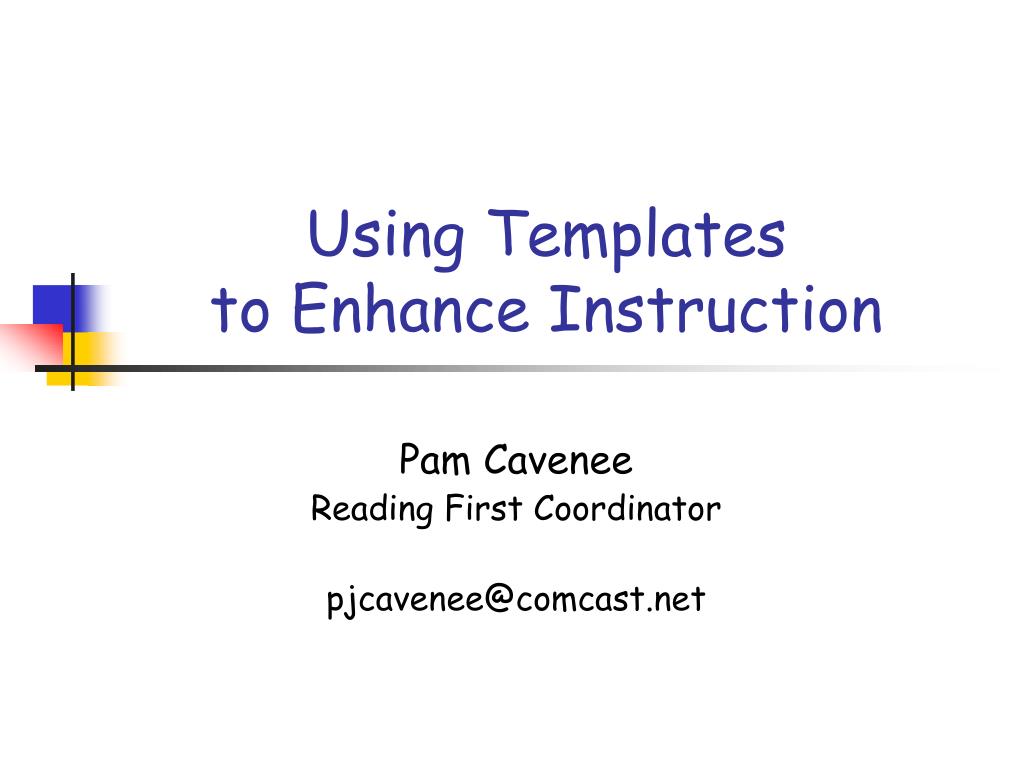 Using Templates
to Enhance Instruction

Pam Cavenee
Reading First Coordinator

pjcavenee@comcast.net